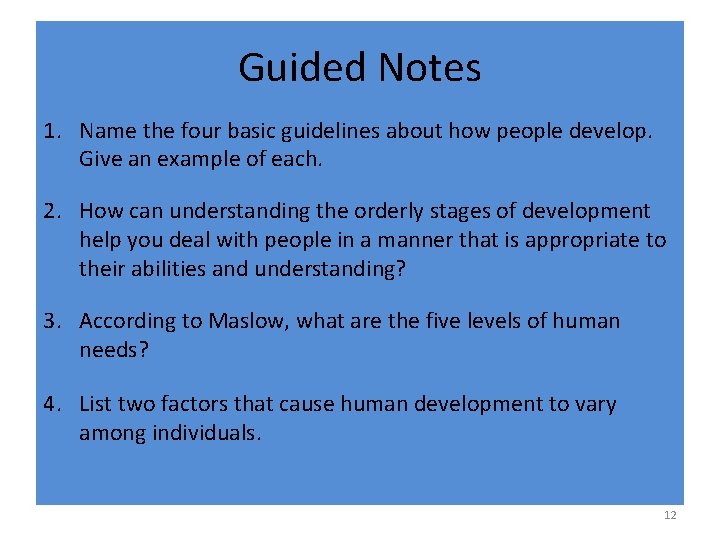 Guided Notes

1. Name the four basic guidelines about how people develop. Give an example of each.

2. How can understanding the orderly stages of development help you deal with people in a manner that is appropriate to their abilities and understanding?

3. According to Maslow, what are the five levels of human needs?

4. List two factors that cause human development to vary among individuals.

12